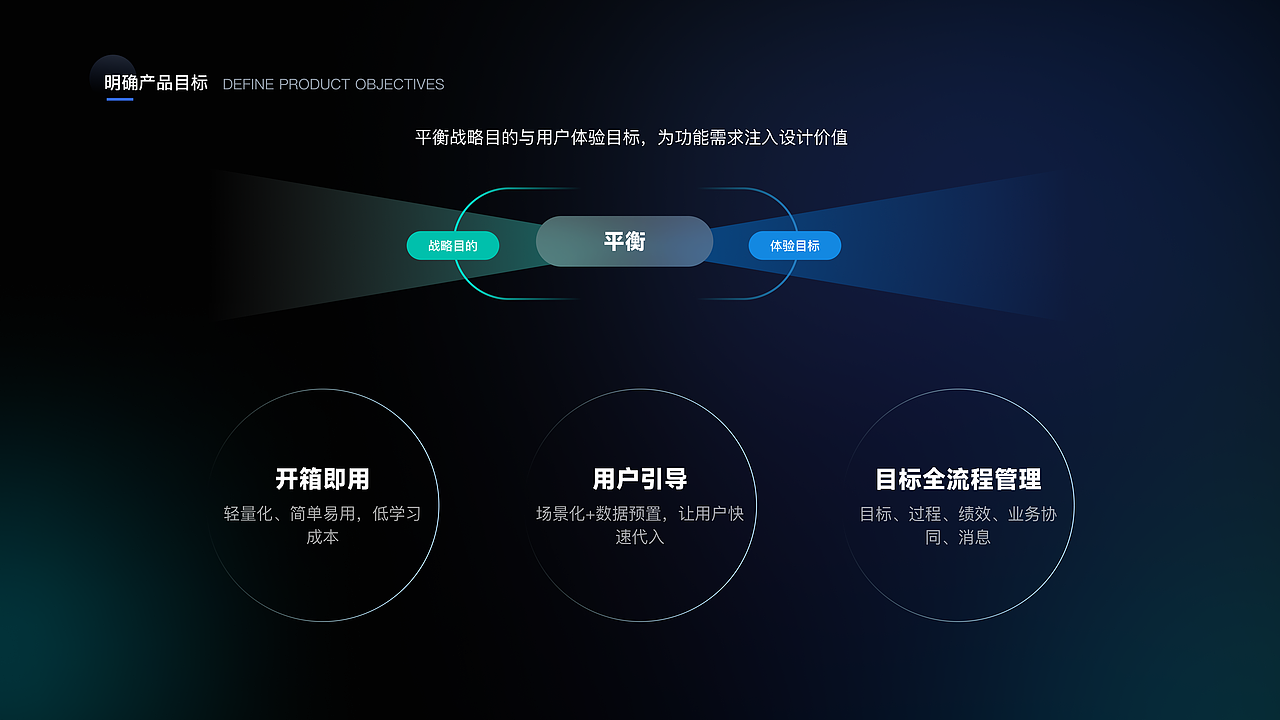 明确产品目标 DEFINE PRODUCT OBJECTIVES

平衡战略目的与用户体验目标，为功能需求注入设计价值

战略目的

平衡

体验目标

开箱即用
轻量化、简单易用，低学习成本

用户引导
场景化+数据预置，让用户快速代入

目标全流程管理
目标、过程、绩效、业务协同、消息